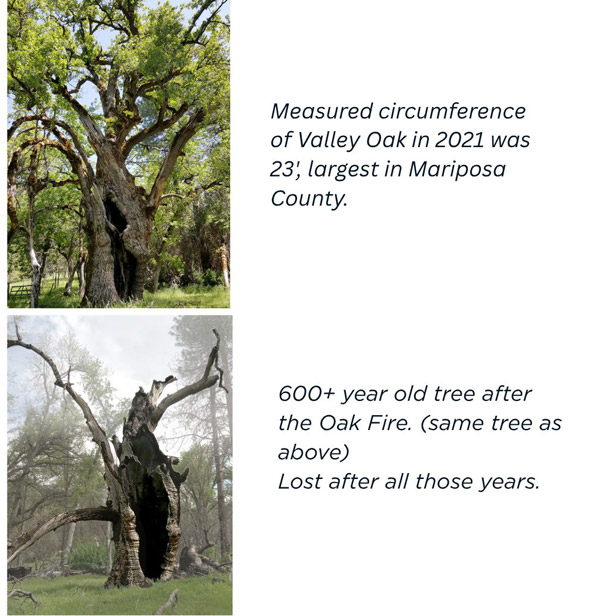 Measured circumference of Valley Oak in 2021 was 23', largest in Mariposa County.

600+ year old tree after the Oak Fire. (same tree as above)
Lost after all those years.